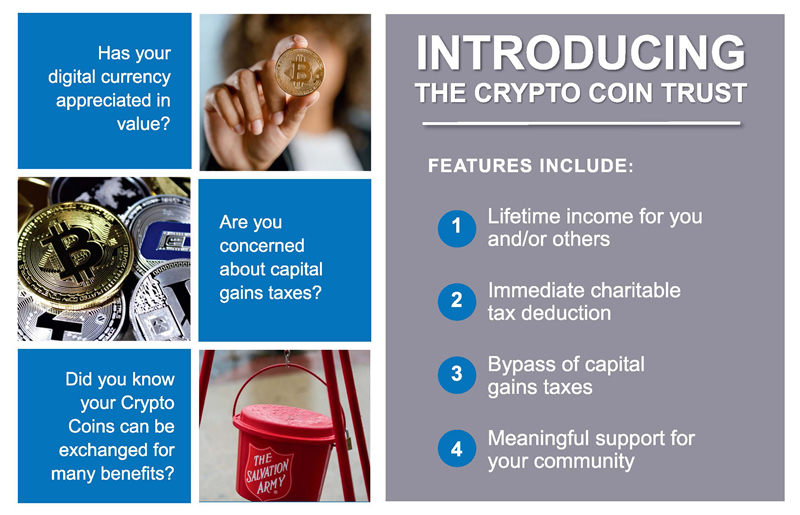 Has your digital currency appreciated in value?

Are you concerned about capital gains taxes?

Did you know your Crypto Coins can be exchanged for many benefits?

THE SALVATION ARMY

INTRODUCING
THE CRYPTO COIN TRUST

FEATURES INCLUDE:

1 Lifetime income for you and/or others

2 Immediate charitable tax deduction

3 Bypass of capital gains taxes

4 Meaningful support for your community